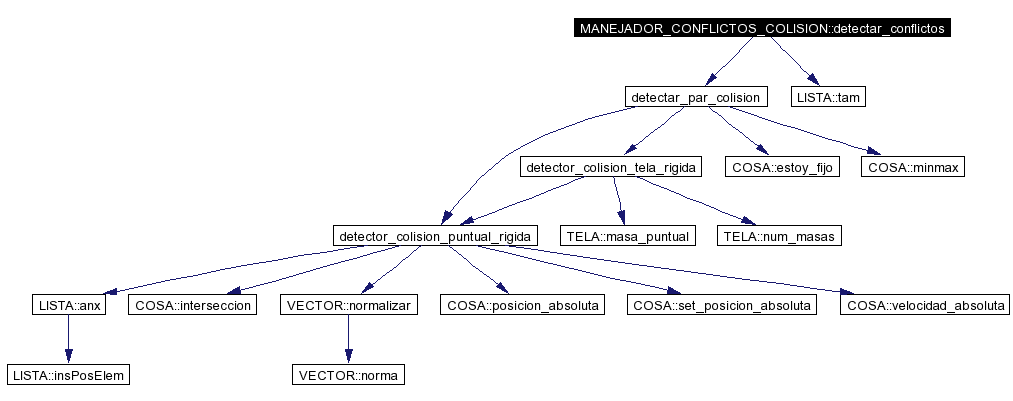 MANEJADOR_CONFLICTOS_COLISION::detectar_conflictos

detectar_par_colision

LISTA::tam

detector_colision_tela_rigida

COSA::estoy_fijo

COSA::minmax

detector_colision_puntual_rigida

TELA::masa_puntual

TELA::num_masas

LISTA::anx

COSA::interseccion

VECTOR::normalizar

COSA::posicion_absoluta

COSA::set_posicion_absoluta

COSA::velocidad_absoluta

LISTA::insPosElem

VECTOR::norma